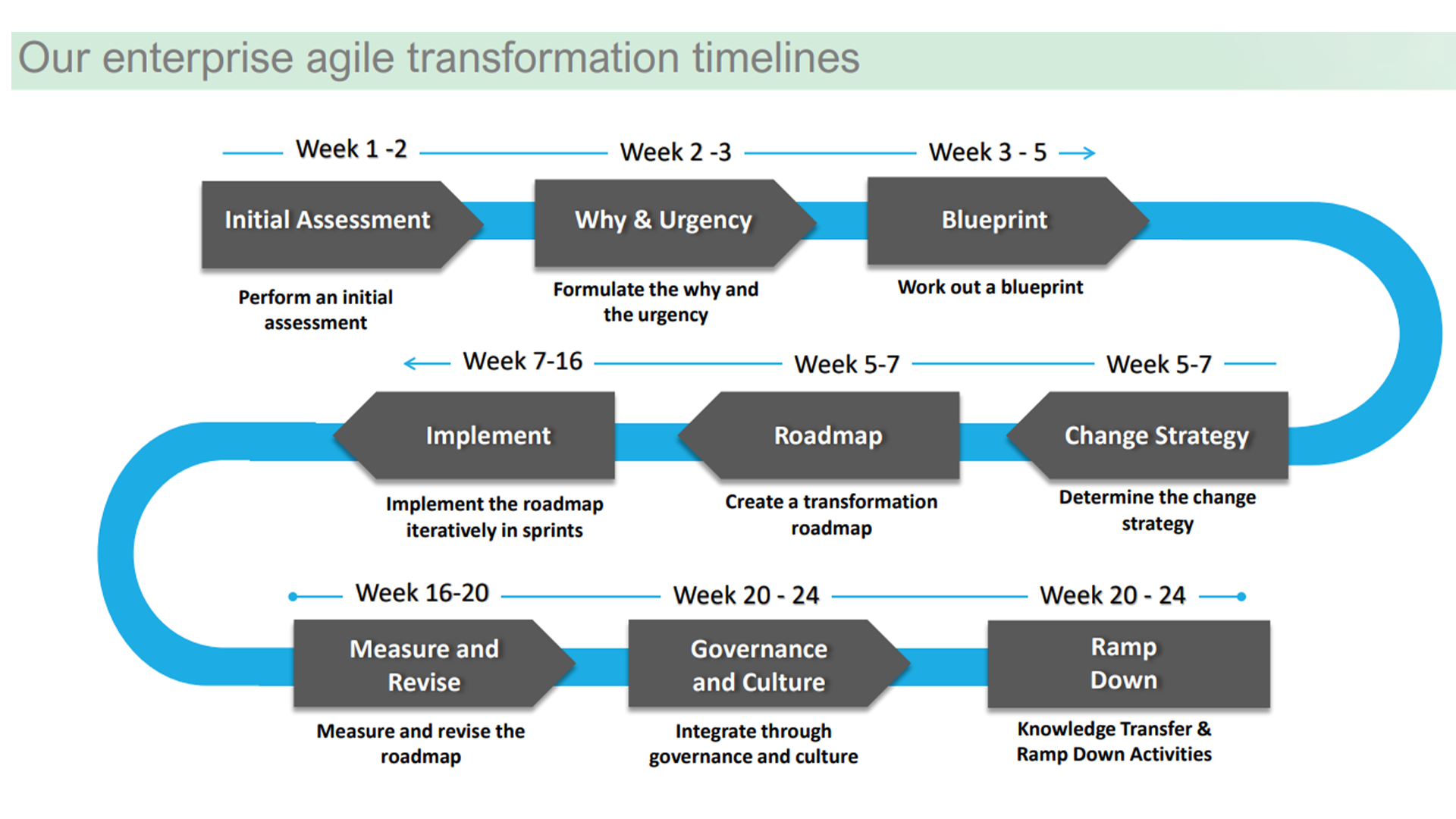 Our enterprise agile transformation timelines

Week 1 -2

Initial Assessment

Perform an initial assessment

Week 2 -3

Why & Urgency

Formulate the why and the urgency

Week 3 - 5

Blueprint

Work out a blueprint

Week 5-7

Change Strategy

Determine the change strategy

Week 5-7

Roadmap

Create a transformation roadmap

Week 7-16

Implement

Implement the roadmap iteratively in sprints

Week 16-20

Measure and Revise

Measure and revise the roadmap

Week 20 - 24

Governance and Culture

Integrate through governance and culture

Week 20 - 24

Ramp Down

Knowledge Transfer & Ramp Down Activities